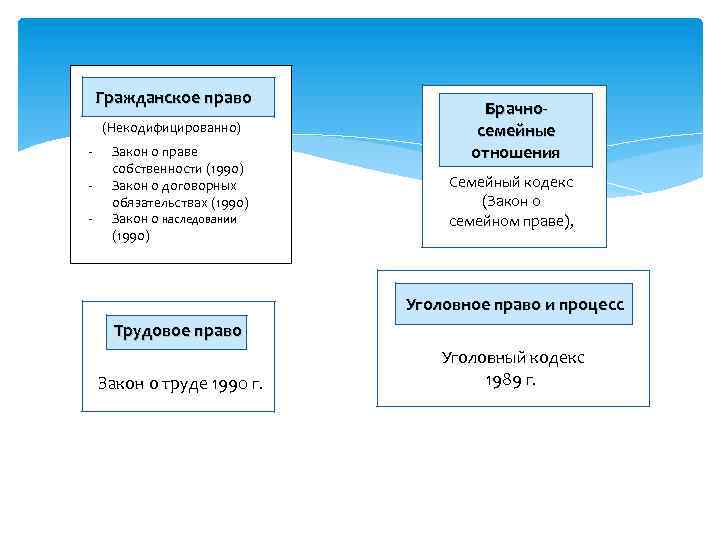 Гражданское право

(Некодифицированно)

- Закон о праве собственности (1990)
- Закон о договорных обязательствах (1990)
- Закон о наследовании (1990)

Брачно-семейные отношения

Семейный кодекс (Закон о семейном праве),

Трудовое право

Закон о труде 1990 г.

Уголовное право и процесс

Уголовный кодекс 1989 г.